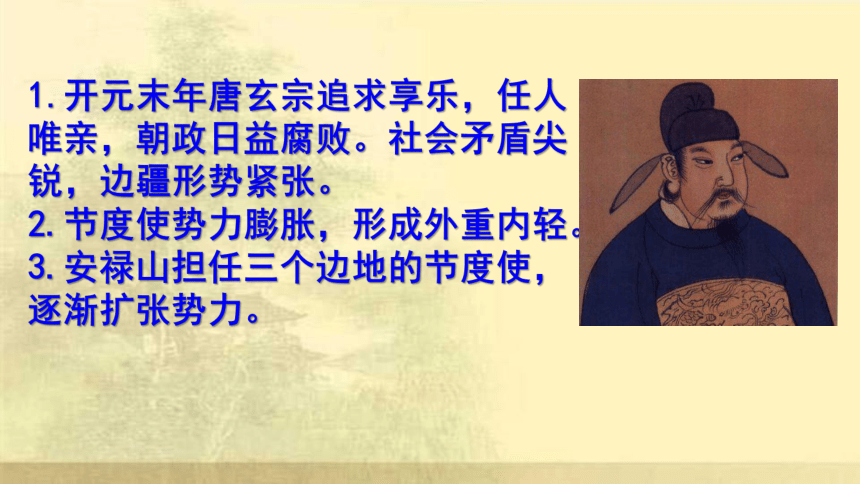 1. 开元末年唐玄宗追求享乐，任人唯亲，朝政日益腐败。社会矛盾尖锐，边疆形势紧张。
2. 节度使势力膨胀，形成外重内轻。
3. 安禄山担任三个边地的节度使，逐渐扩张势力。